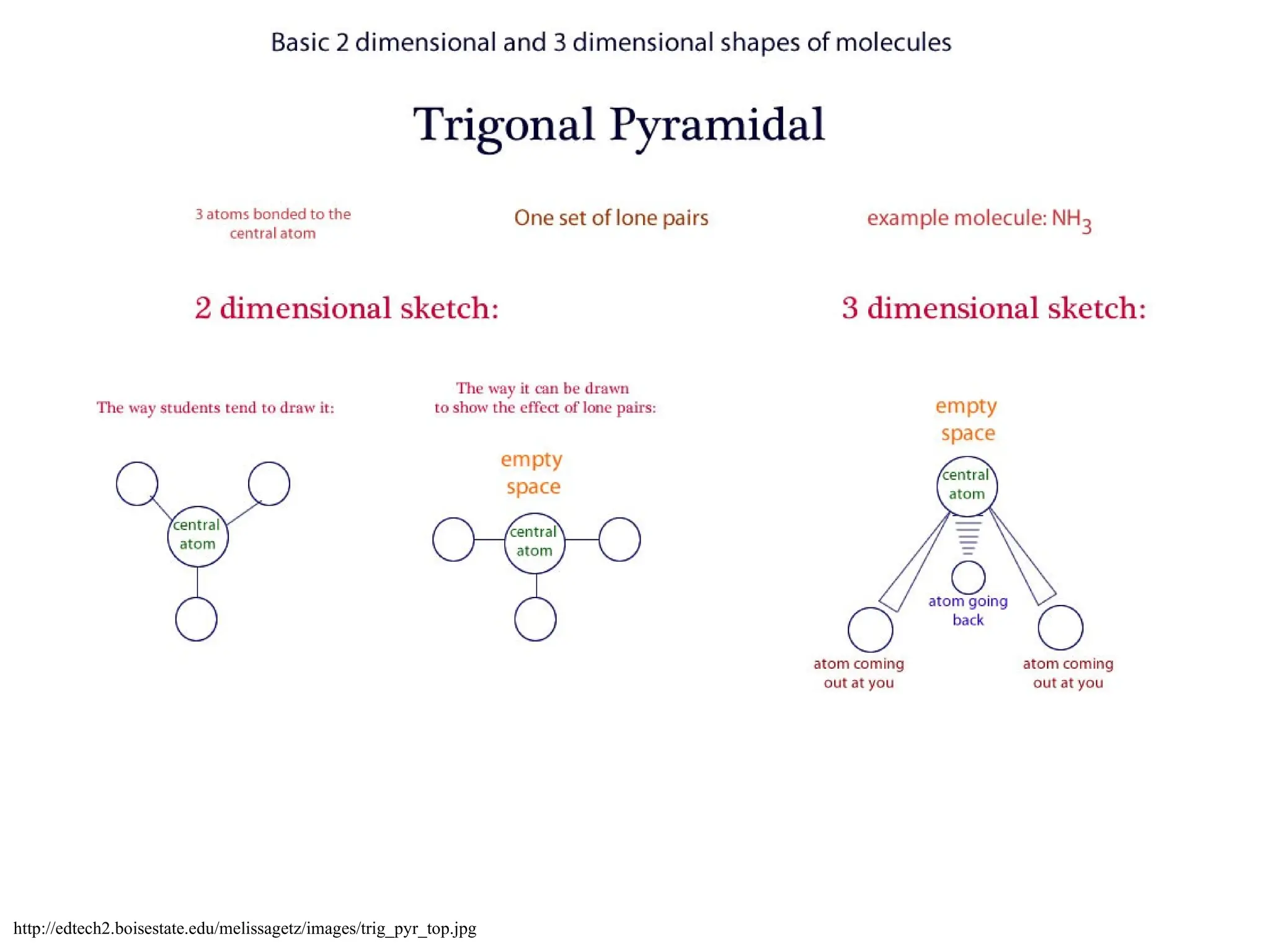 Basic 2 dimensional and 3 dimensional shapes of molecules

Trigonal Pyramidal

3 atoms bonded to the central atom

One set of lone pairs

example molecule: $NH_3$

2 dimensional sketch:

3 dimensional sketch:

The way students tend to draw it:

central atom

The way it can be drawn to show the effect of lone pairs:

empty space

central atom

empty space

central atom

atom going back

atom coming out at you

atom coming out at you

http://edtech2.boisestate.edu/melissagetz/images/trig_pyr_top.jpg